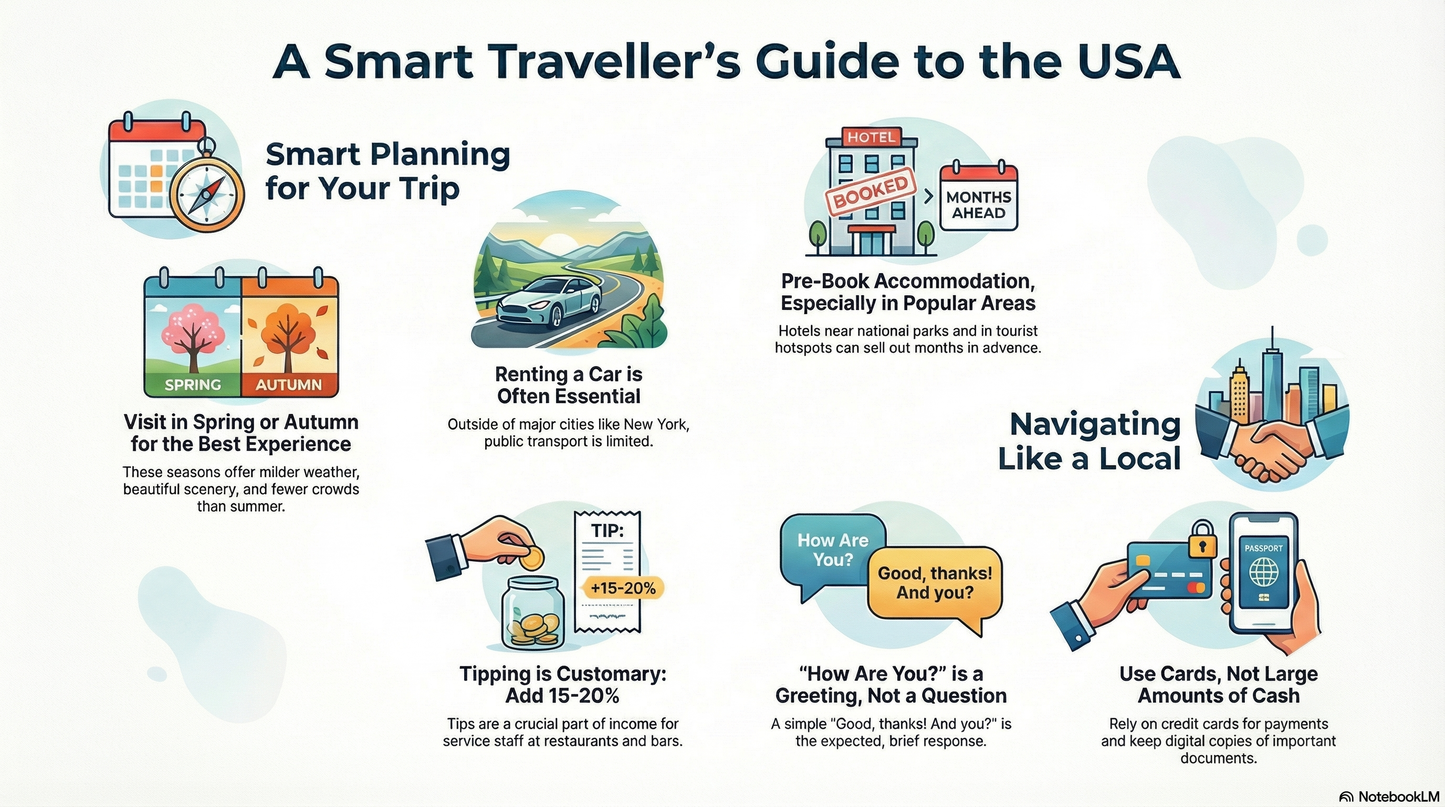 A Smart Traveller's Guide to the USA

Smart Planning for Your Trip

SPRING AUTUMN

Visit in Spring or Autumn for the Best Experience

These seasons offer milder weather, beautiful scenery, and fewer crowds than summer.

Renting a Car is Often Essential

Outside of major cities like New York, public transport is limited.

HOTEL

BOOKED

MONTHS AHEAD

Pre-Book Accommodation, Especially in Popular Areas

Hotels near national parks and in tourist hotspots can sell out months in advence.

Navigating Like a Local

TIP:

+15-20%

Tipping is Customary: Add 15-20%

Tips are a crucial part of income for service staff at restaurants and bars.

How Are You?

Good, thanks! And you?

"How Are You?" is a Greeting, Not a Question

A simple "Good, thanks! And you?" is the expected, brief response.

PASSPORT

Use Cards, Not Large Amounts of Cash

Rely on credit cards for payments and keep digital copies of important documents.

NotebookLM